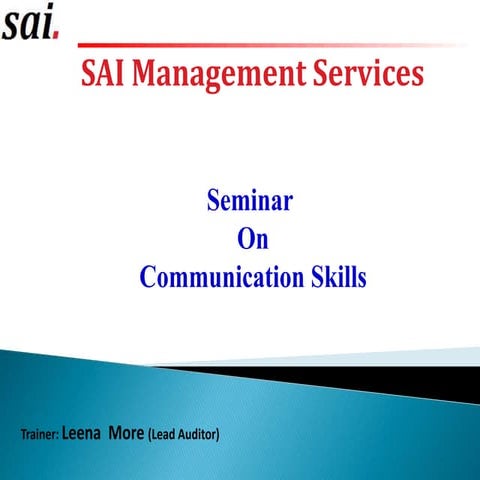 sai.

SAI Management Services

Seminar
On
Communication Skills

Trainer: Leena More (Lead Auditor)